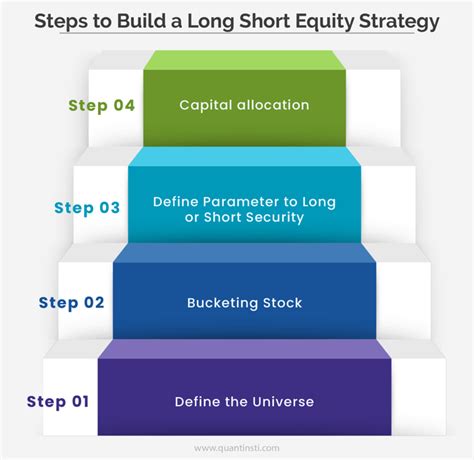 Steps to Build a Long Short Equity Strategy

Step 04
Capital allocation

Step 03
Define Parameter to Long or Short Security

Step 02
Bucketing Stock

Step 01
Define the Universe

www.quantinsti.com